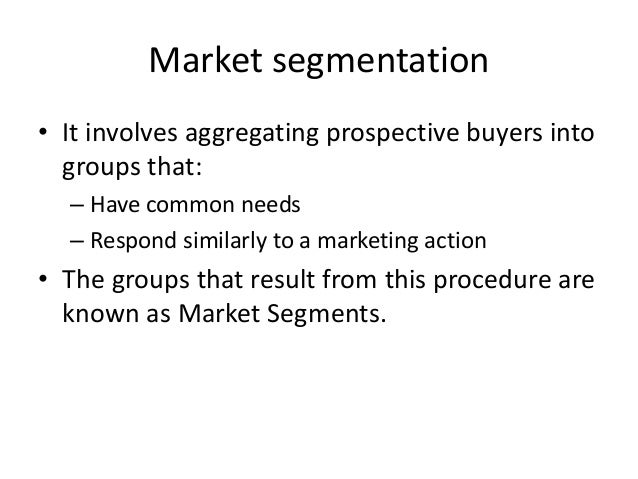 Market segmentation

• It involves aggregating prospective buyers into groups that:
– Have common needs
– Respond similarly to a marketing action
• The groups that result from this procedure are known as Market Segments.